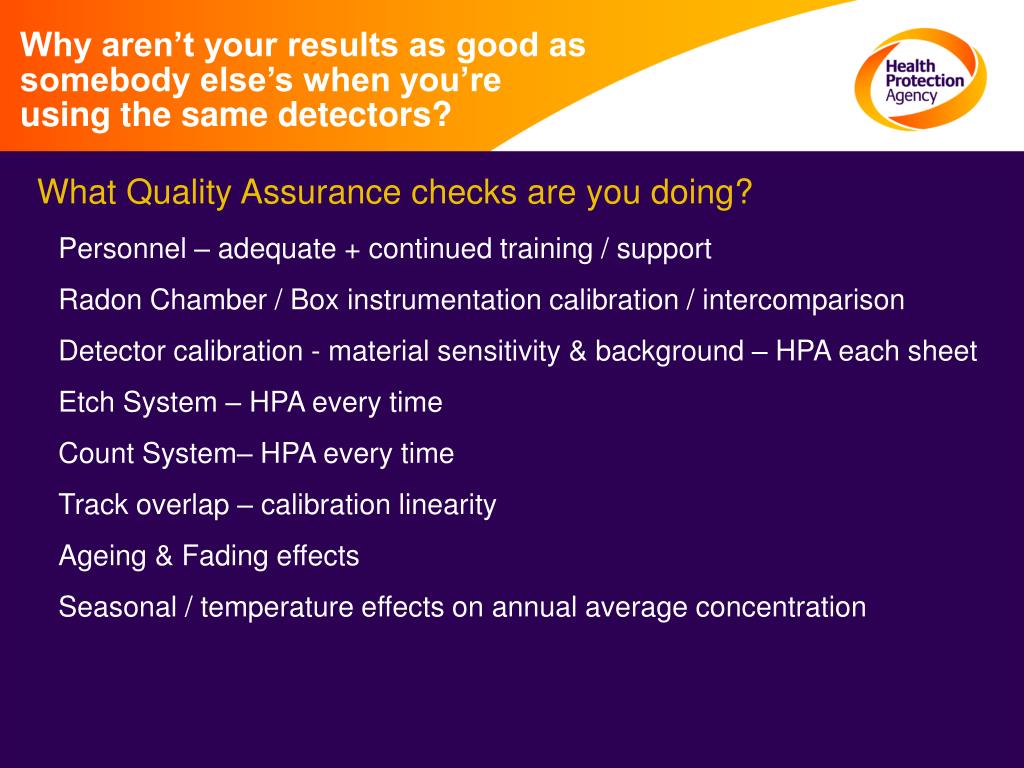 Why aren't your results as good as somebody else's when you're using the same detectors?

Health Protection Agency

What Quality Assurance checks are you doing?

Personnel – adequate + continued training / support

Radon Chamber / Box instrumentation calibration / intercomparison

Detector calibration - material sensitivity & background – HPA each sheet

Etch System – HPA every time

Count System– HPA every time

Track overlap – calibration linearity

Ageing & Fading effects

Seasonal / temperature effects on annual average concentration